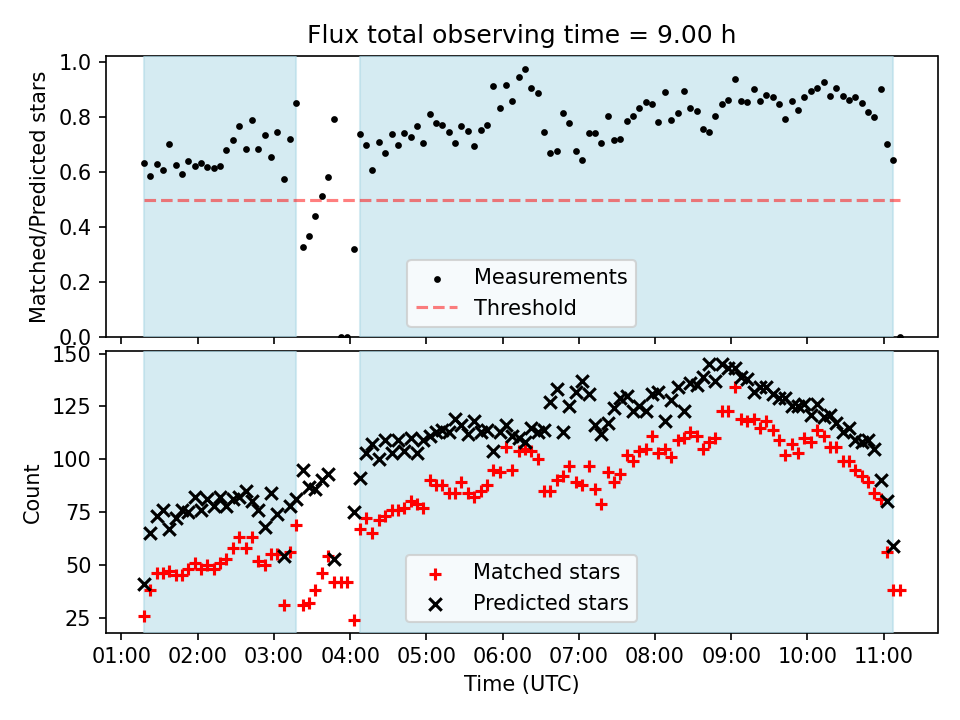 Flux total observing time = 9.00 h

Matched/Predicted stars

1.0
0.8
0.6
0.4
0.2
0.0

Measurements
Threshold

Count

150
125
100
75
50
25

Matched stars
Predicted stars

01:00 02:00 03:00 04:00 05:00 06:00 07:00 08:00 09:00 10:00 11:00

Time (UTC)